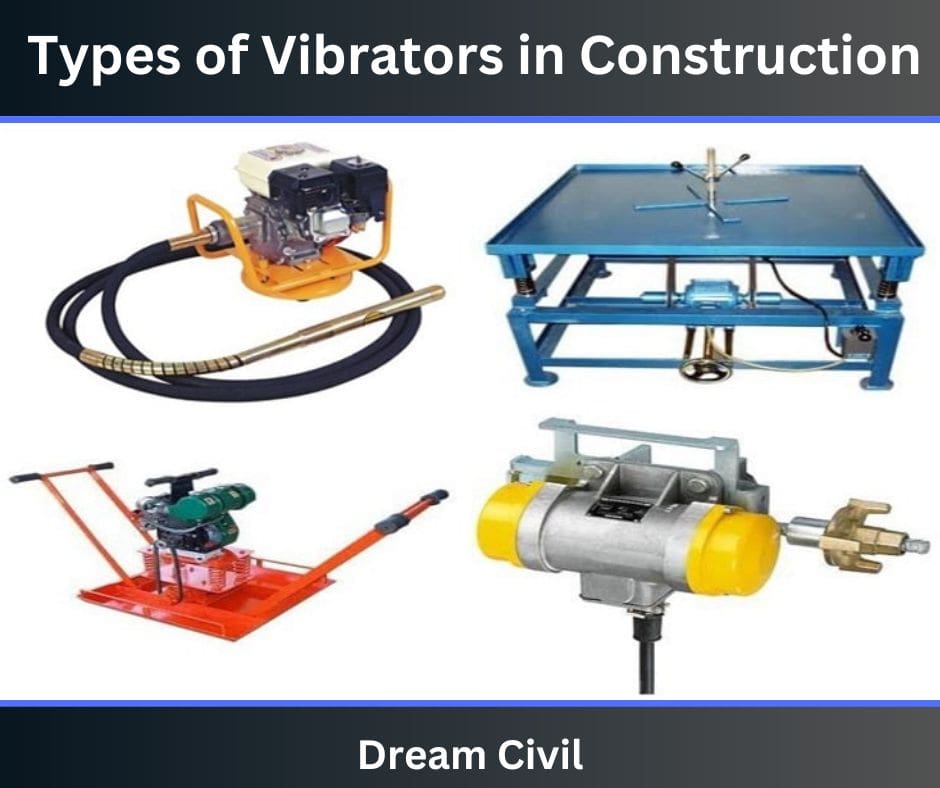 Types of Vibrators in Construction

Dream Civil